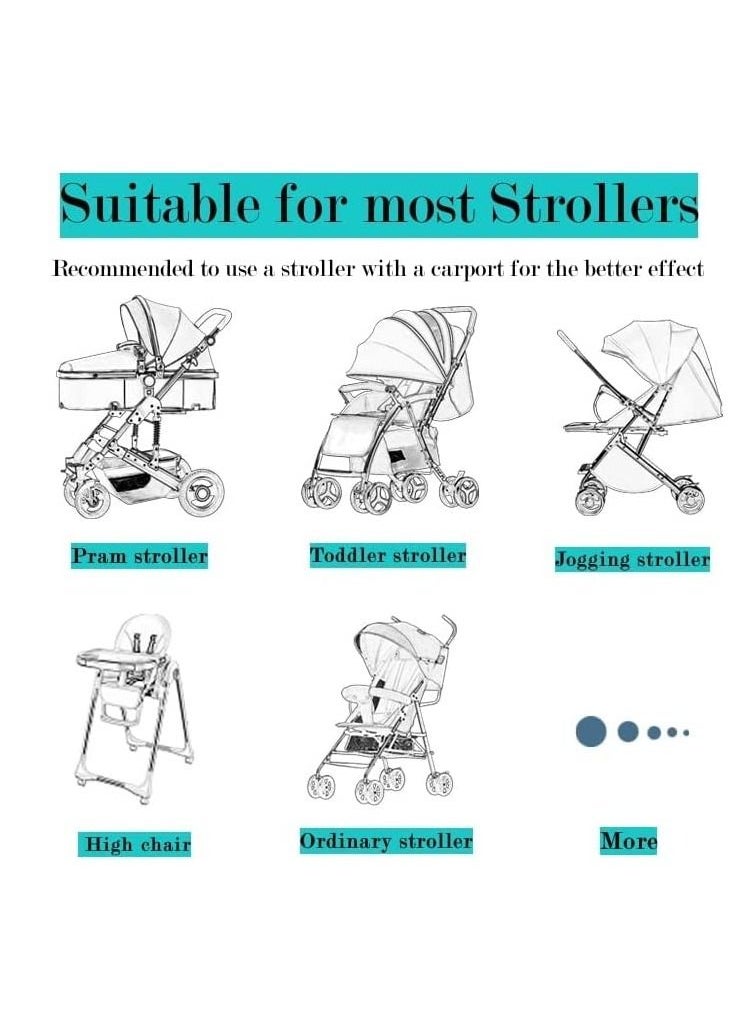 Suitable for most Strollers

Recommended to use a stroller with a carport for the better effect

Pram stroller

Toddler stroller

Jogging stroller

High chair

Ordinary stroller

More